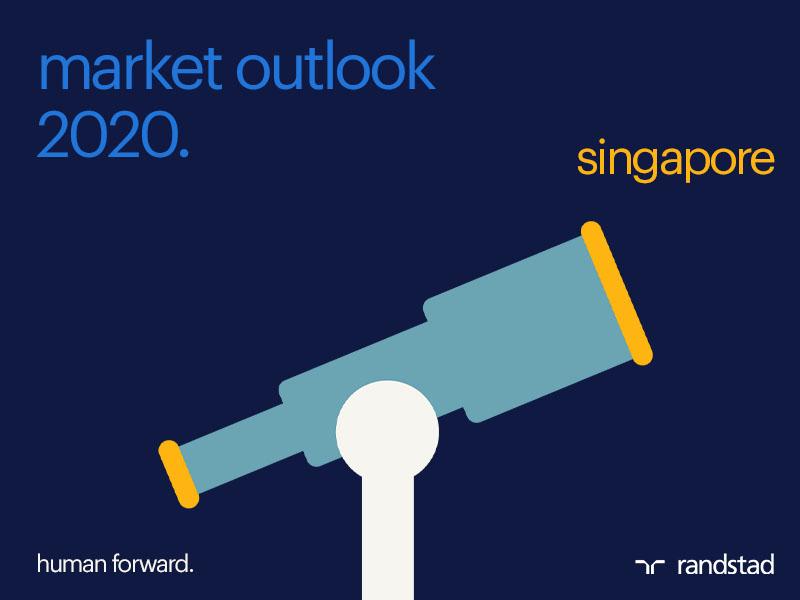 market outlook 2020.

singapore

human forward.

randstad